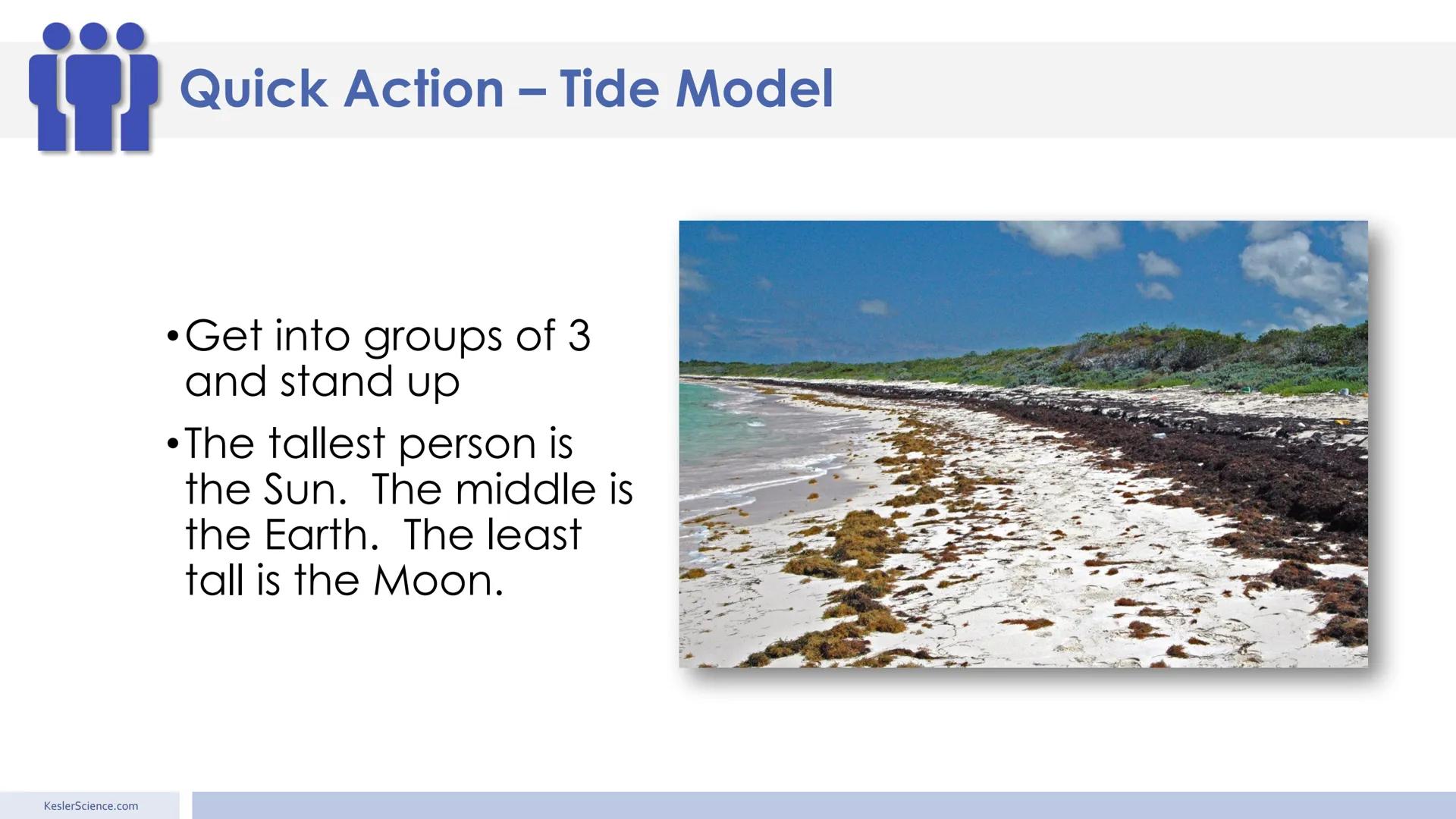 Quick Action – Tide Model

• Get into groups of 3 and stand up

• The tallest person is the Sun.  The middle is the Earth.  The least tall is the Moon.

KeslerScience.com